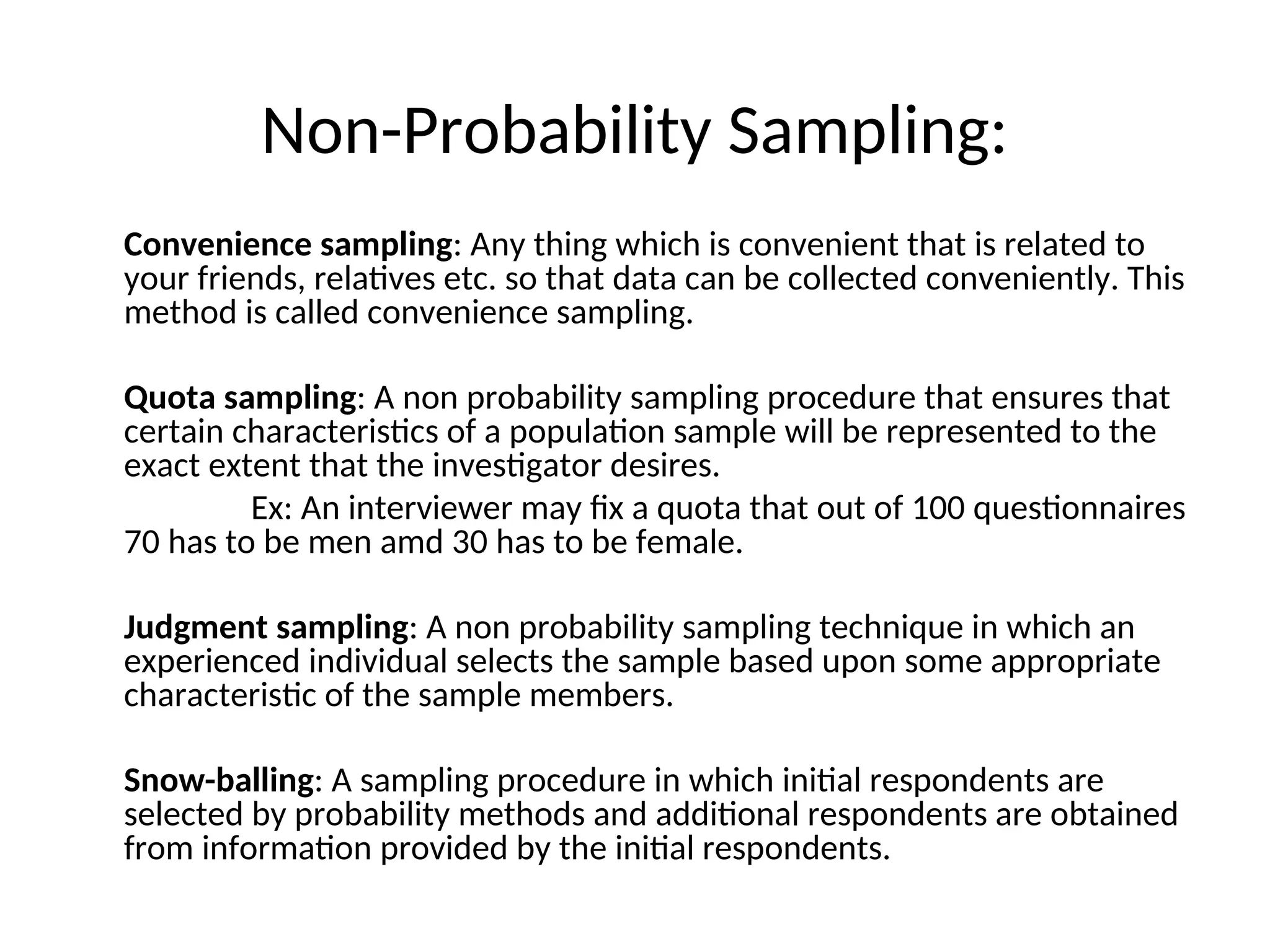 Non-Probability Sampling:

Convenience sampling: Any thing which is convenient that is related to your friends, relatives etc. so that data can be collected conveniently. This method is called convenience sampling.

Quota sampling: A non probability sampling procedure that ensures that certain characteristics of a population sample will be represented to the exact extent that the investigator desires.

Ex: An interviewer may fix a quota that out of 100 questionnaires 70 has to be men amd 30 has to be female.

Judgment sampling: A non probability sampling technique in which an experienced individual selects the sample based upon some appropriate characteristic of the sample members.

Snow-balling: A sampling procedure in which initial respondents are selected by probability methods and additional respondents are obtained from information provided by the initial respondents.